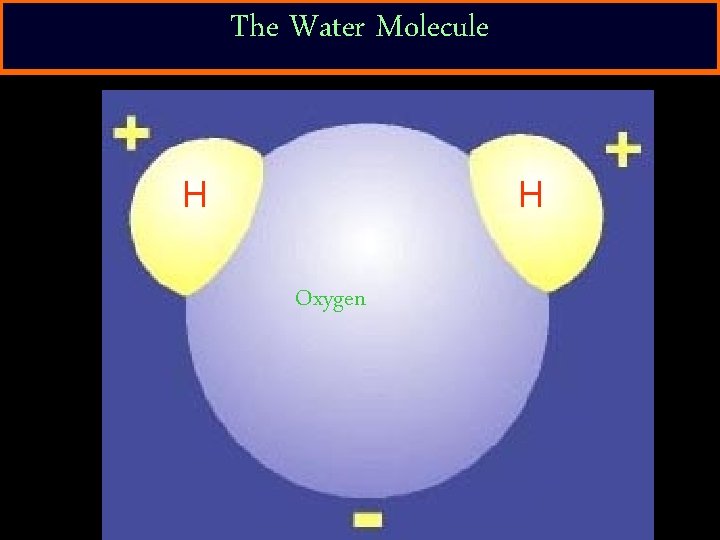 The Water Molecule

+ H H +

Oxygen

-